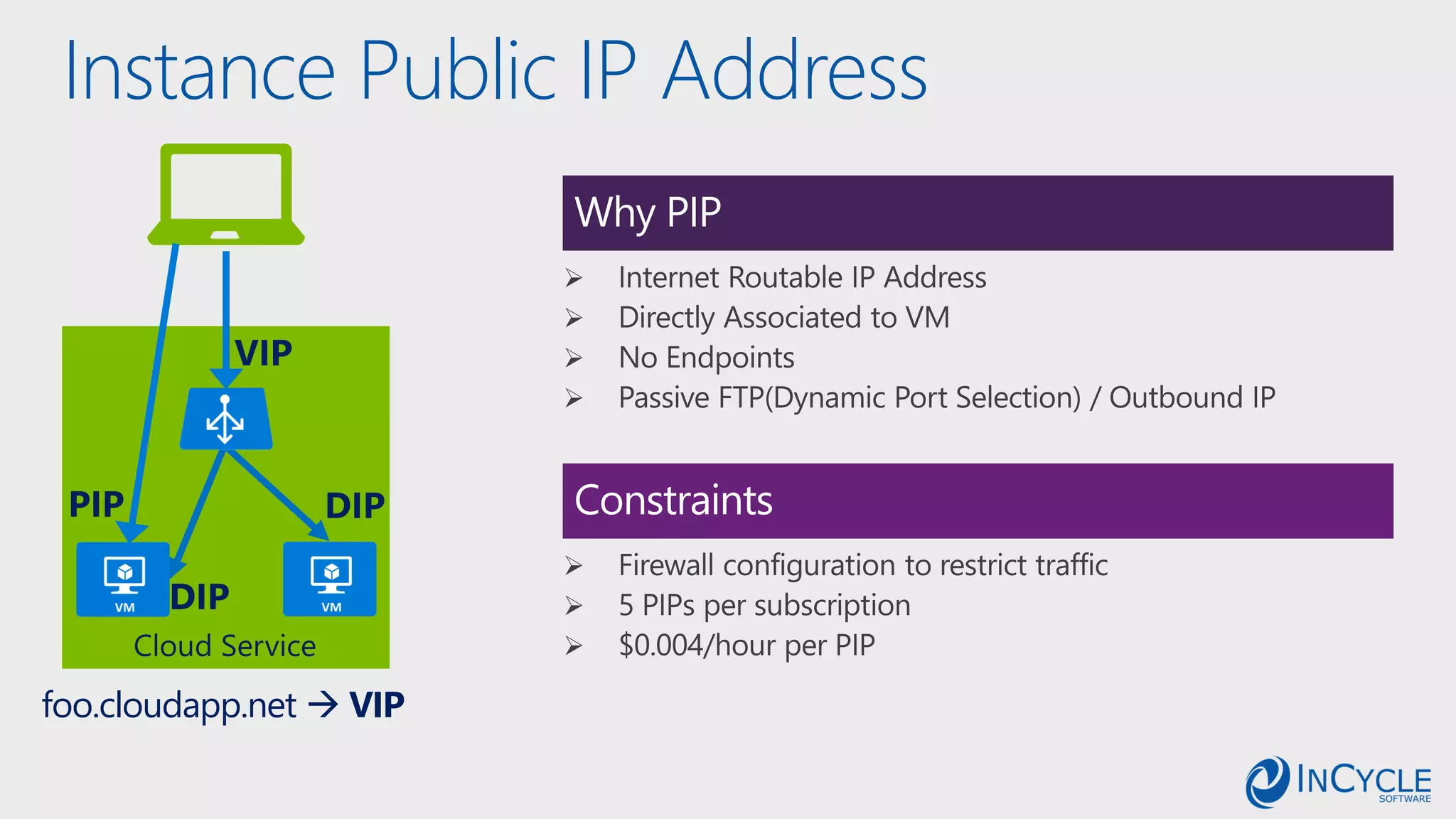 Instance Public IP Address

VIP

PIP

DIP

VM

DIP

VM

Cloud Service

foo.cloudapp.net → VIP

Why PIP

➢ Internet Routable IP Address
➢ Directly Associated to VM
➢ No Endpoints
➢ Passive FTP(Dynamic Port Selection) / Outbound IP

Constraints

➢ Firewall configuration to restrict traffic
➢ 5 PIPs per subscription
➢ $0.004/hour per PIP

INCYCLE SOFTWARE